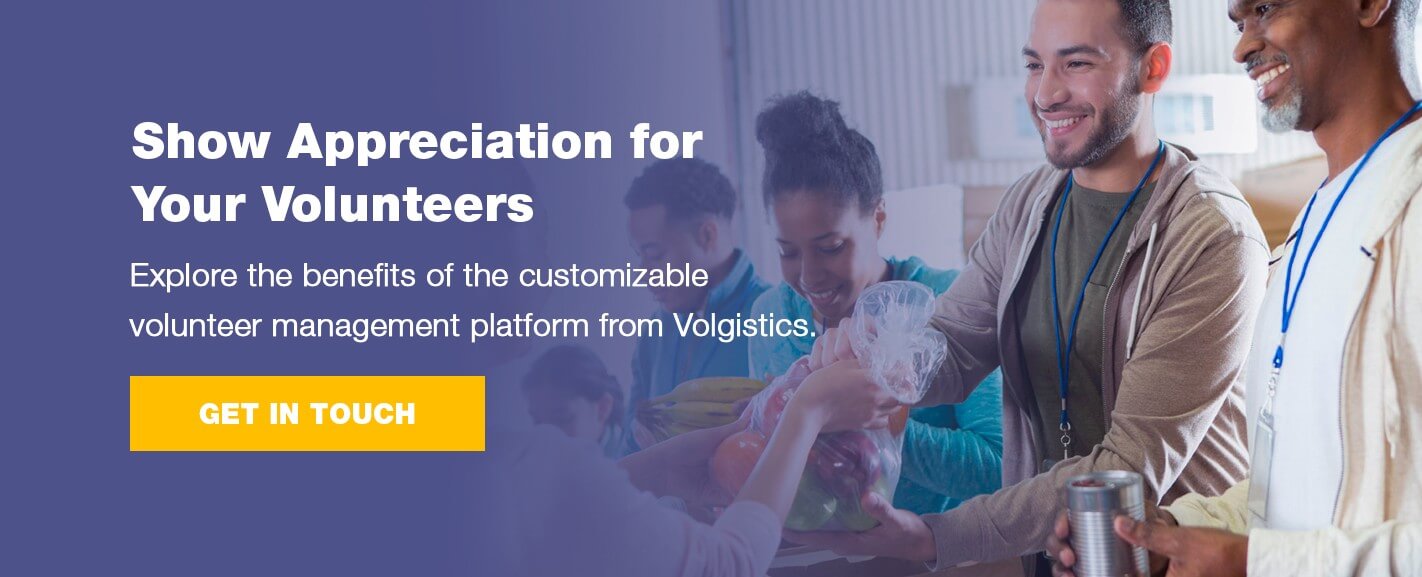 Show Appreciation for Your Volunteers

Explore the benefits of the customizable volunteer management platform from Volgistics.

GET IN TOUCH